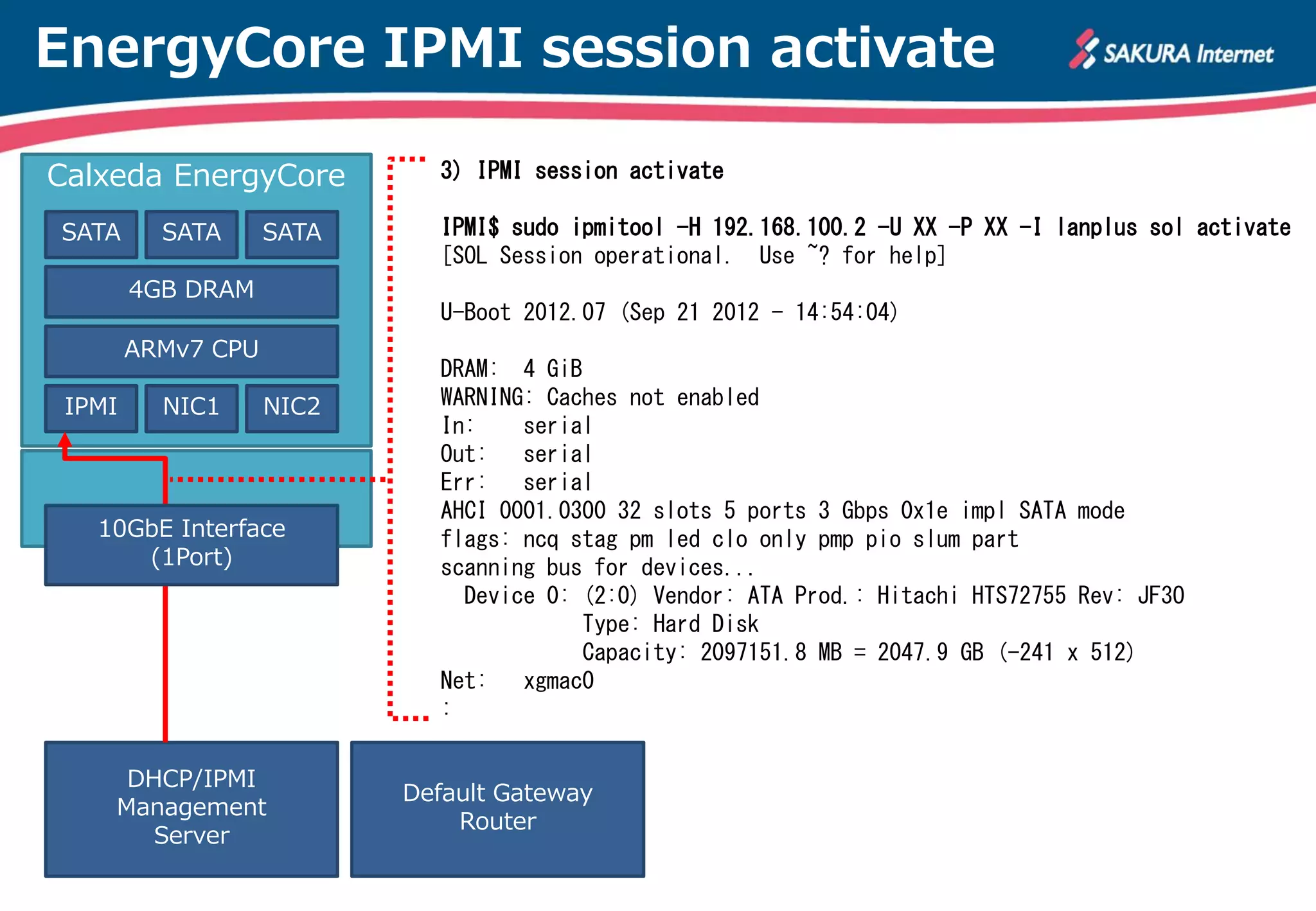 EnergyCore IPMI session activate

SAKURA Internet

Calxeda EnergyCore

SATA SATA SATA

4GB DRAM

ARMv7 CPU

IPMI NIC1 NIC2

10GbE Interface (1Port)

DHCP/IPMI Management Server

Default Gateway Router

3) IPMI session activate

IPMI$ sudo ipmitool -H 192.168.100.2 -U XX -P XX -I lanplus sol activate
[SOL Session operational. Use ~? for help]

U-Boot 2012.07 (Sep 21 2012 - 14:54:04)

DRAM: 4 GiB
WARNING: Caches not enabled
In: serial
Out: serial
Err: serial
AHCI 0001.0300 32 slots 5 ports 3 Gbps 0x1e impl SATA mode
flags: ncq stag pm led clo only pmp pio slum part
scanning bus for devices...
Device 0: (2:0) Vendor: ATA Prod.: Hitachi HTS72755 Rev: JF30
Type: Hard Disk
Capacity: 2097151.8 MB = 2047.9 GB (-241 x 512)
Net: xgmac0
: